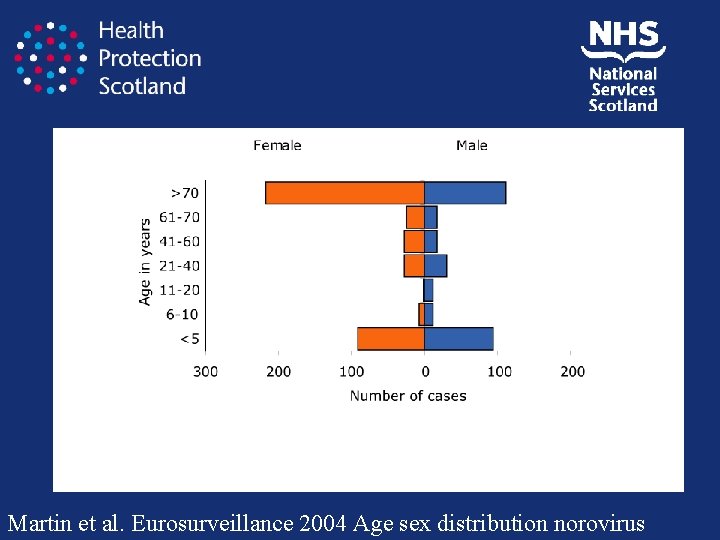 Health Protection Scotland

NHS National Services Scotland

Female

Male

Age in years

>70

61-70

41-60

21-40

11-20

6-10

<5

300

200

100

0

100

200

Number of cases

Martin et al. Eurosurveillance 2004 Age sex distribution norovirus